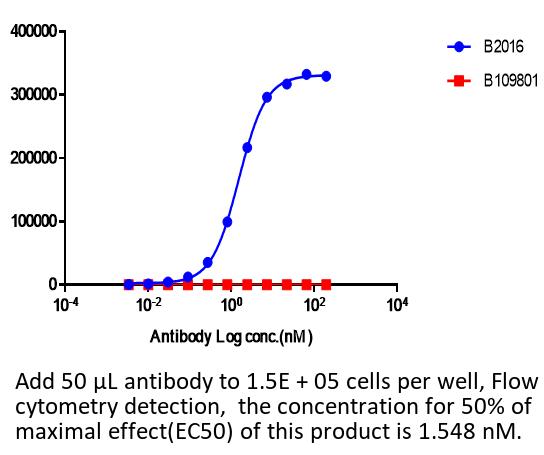 400000
300000
200000
100000
0
$10^{-4}$
$10^{-2}$
$10^{0}$
$10^{2}$
$10^{4}$
Antibody Log conc.(nM)

B2016
B109801

Add 50 μL antibody to 1.5E + 05 cells per well, Flow cytometry detection, the concentration for 50% of maximal effect(EC50) of this product is 1.548 nM.